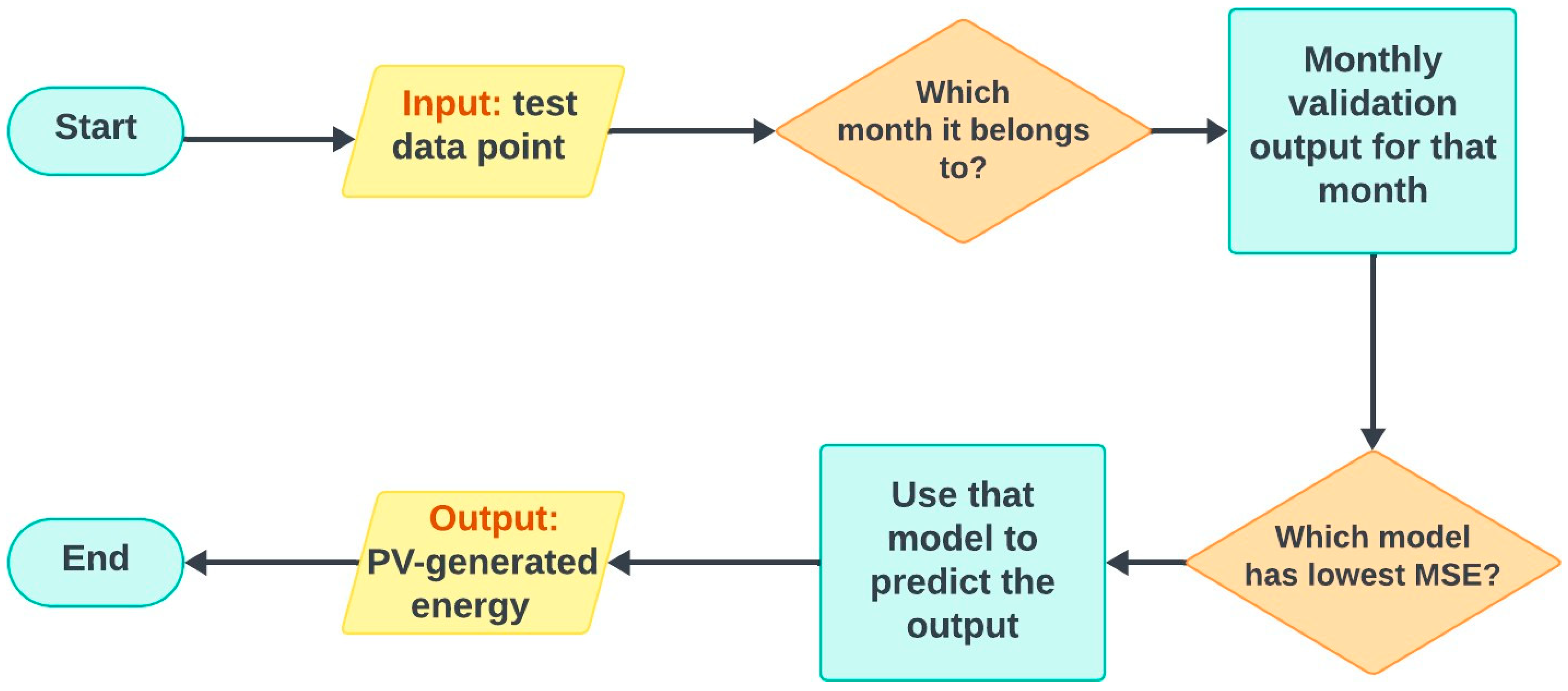 Start

Input: test data point

Which month it belongs to?

Monthly validation output for that month

Which model has lowest MSE?

Use that model to predict the output

Output: PV-generated energy

End